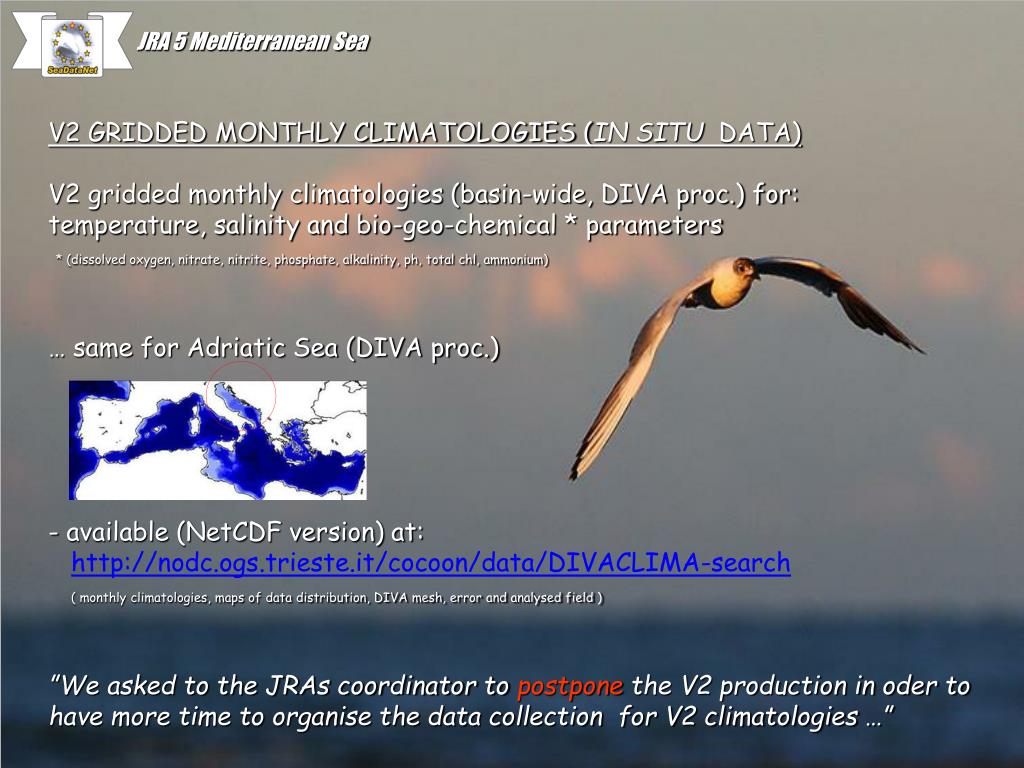 SeaDataNet

JRA 5 Mediterranean Sea

V2 GRIDDED MONTHLY CLIMATOLOGIES (IN SITU DATA)

V2 gridded monthly climatologies (basin-wide, DIVA proc.) for: temperature, salinity and bio-geo-chemical * parameters

* (dissolved oxygen, nitrate, nitrite, phosphate, alkalinity, ph, total chl, ammonium)

… same for Adriatic Sea (DIVA proc.)

- available (NetCDF version) at:
http://nodc.ogs.trieste.it/cocoon/data/DIVACLIMA-search

( monthly climatologies, maps of data distribution, DIVA mesh, error and analysed field )

"We asked to the JRAs coordinator to postpone the V2 production in oder to have more time to organise the data collection for V2 climatologies …"